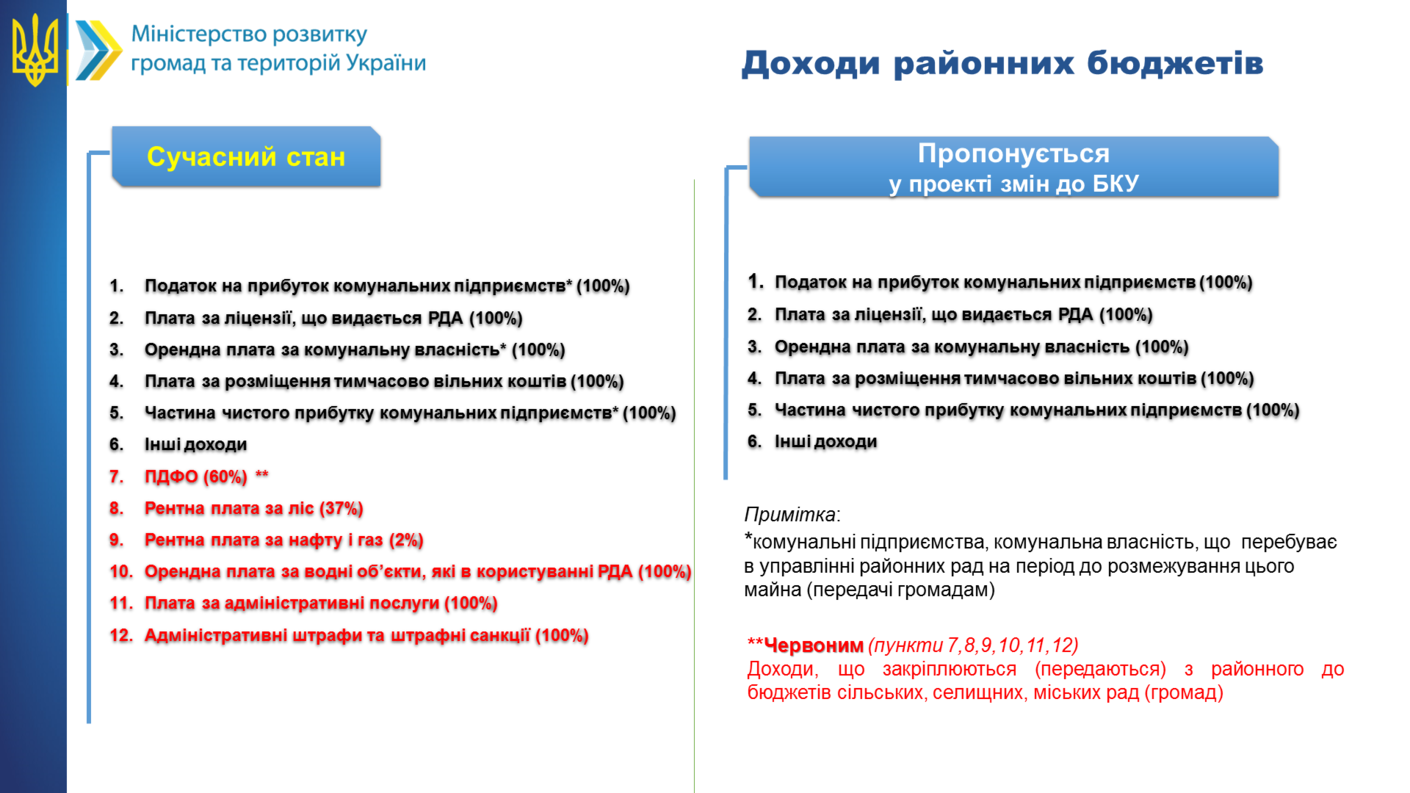 Міністерство розвитку громад та територій України

Доходи районних бюджетів

Сучасний стан

1. Податок на прибуток комунальних підприємств* (100%)
2. Плата за ліцензії, що видається РДА (100%)
3. Орендна плата за комунальну власність* (100%)
4. Плата за розміщення тимчасово вільних коштів (100%)
5. Частина чистого прибутку комунальних підприємств* (100%)
6. Інші доходи
7. ПДФО (60%) **
8. Рентна плата за ліс (37%)
9. Рентна плата за нафту і газ (2%)
10. Орендна плата за водні об'єкти, які в користуванні РДА (100%)
11. Плата за адміністративні послуги (100%)
12. Адміністративні штрафи та штрафні санкції (100%)

Пропонується
у проекті змін до БКУ

1. Податок на прибуток комунальних підприємств (100%)
2. Плата за ліцензії, що видається РДА (100%)
3. Орендна плата за комунальну власність (100%)
4. Плата за розміщення тимчасово вільних коштів (100%)
5. Частина чистого прибутку комунальних підприємств (100%)
6. Інші доходи

Примітка:
*комунальні підприємства, комунальна власність, що перебуває в управлінні районних рад на період до розмежування цього майна (передачі громадам)

**Червоним (пункти 7,8,9,10,11,12)
Доходи, що закріплюються (передаються) з районного до бюджетів сільських, селищних, міських рад (громад)